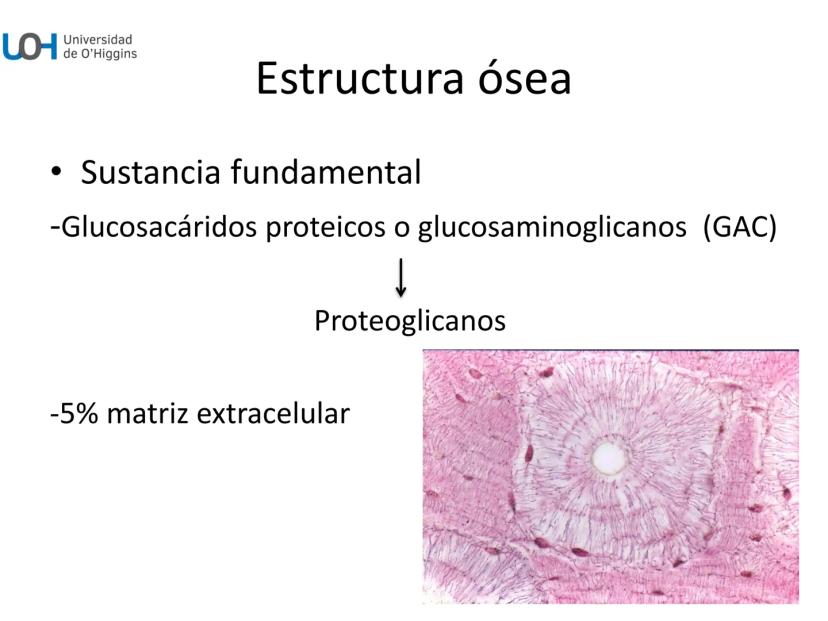 UOH Universidad de O'Higgins

Estructura ósea

• Sustancia fundamental

-Glucosacáridos proteicos o glucosaminoglicanos (GAC)

↓

Proteoglicanos

-5% matriz extracelular